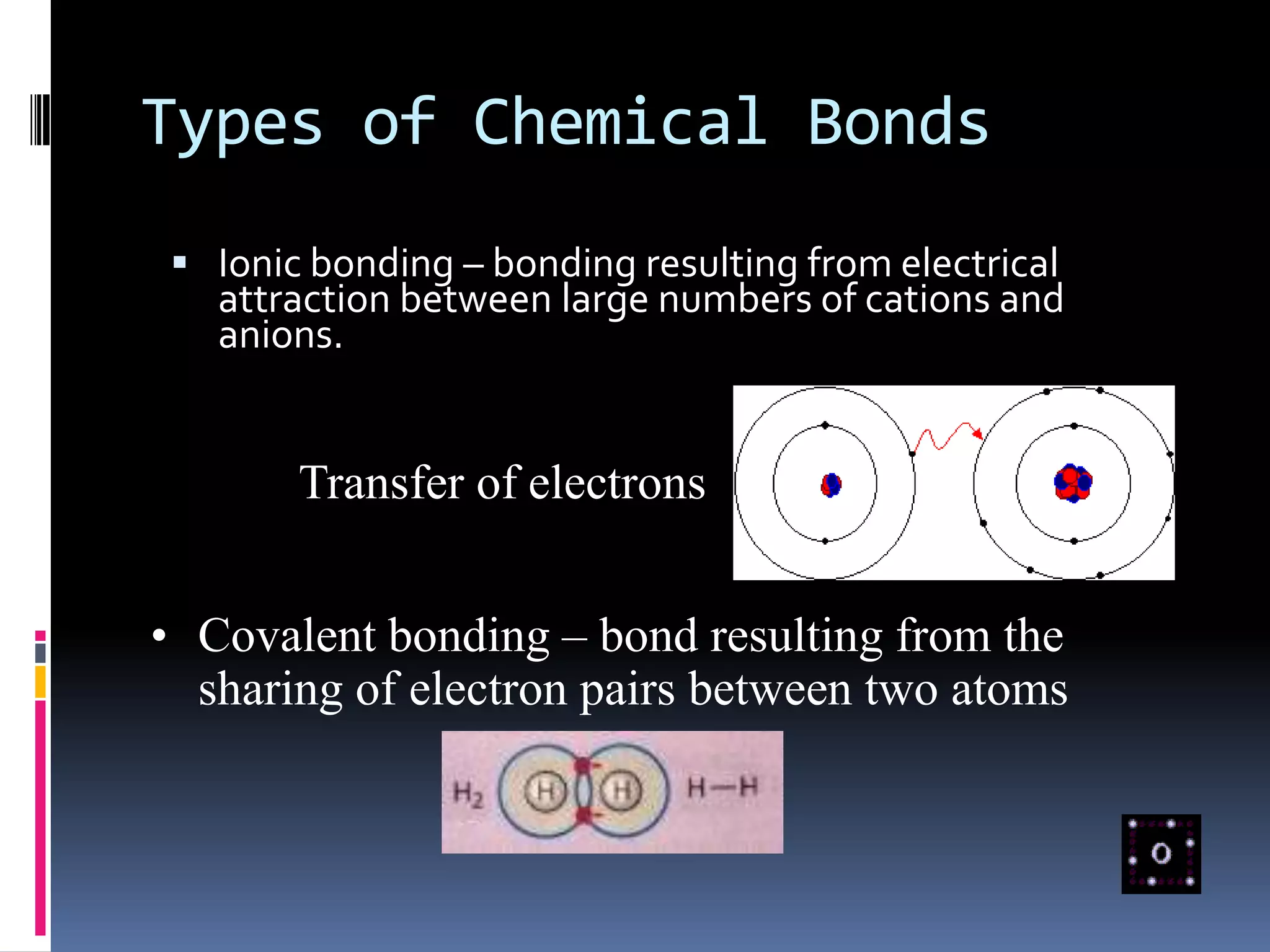 Types of Chemical Bonds

▪ Ionic bonding – bonding resulting from electrical attraction between large numbers of cations and anions.

Transfer of electrons

• Covalent bonding – bond resulting from the sharing of electron pairs between two atoms

$H_2$ H H H—H

O